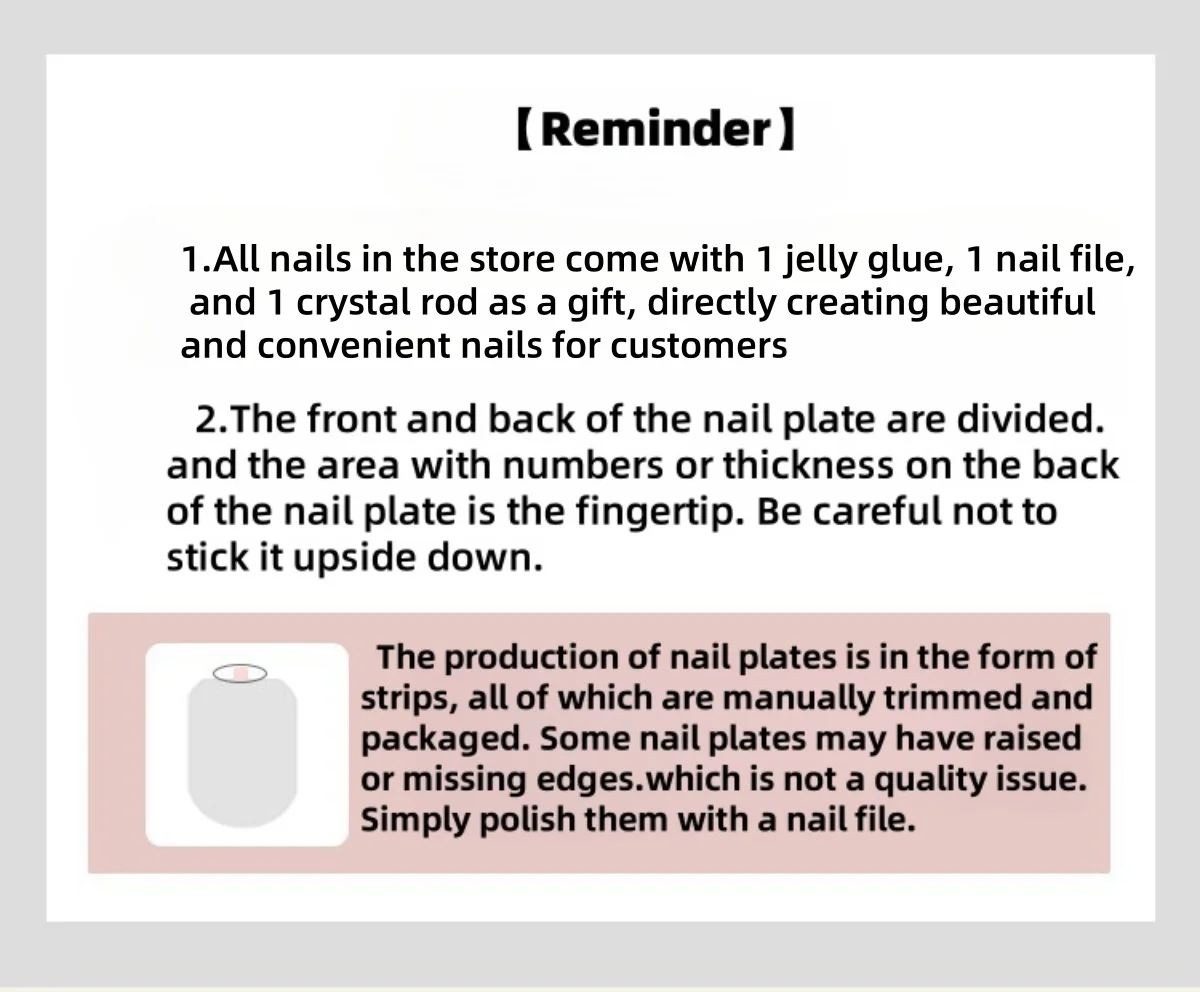 【Reminder】

1.All nails in the store come with 1 jelly glue, 1 nail file, and 1 crystal rod as a gift, directly creating beautiful and convenient nails for customers

2.The front and back of the nail plate are divided. and the area with numbers or thickness on the back of the nail plate is the fingertip. Be careful not to stick it upside down.

The production of nail plates is in the form of strips, all of which are manually trimmed and packaged. Some nail plates may have raised or missing edges.which is not a quality issue. Simply polish them with a nail file.